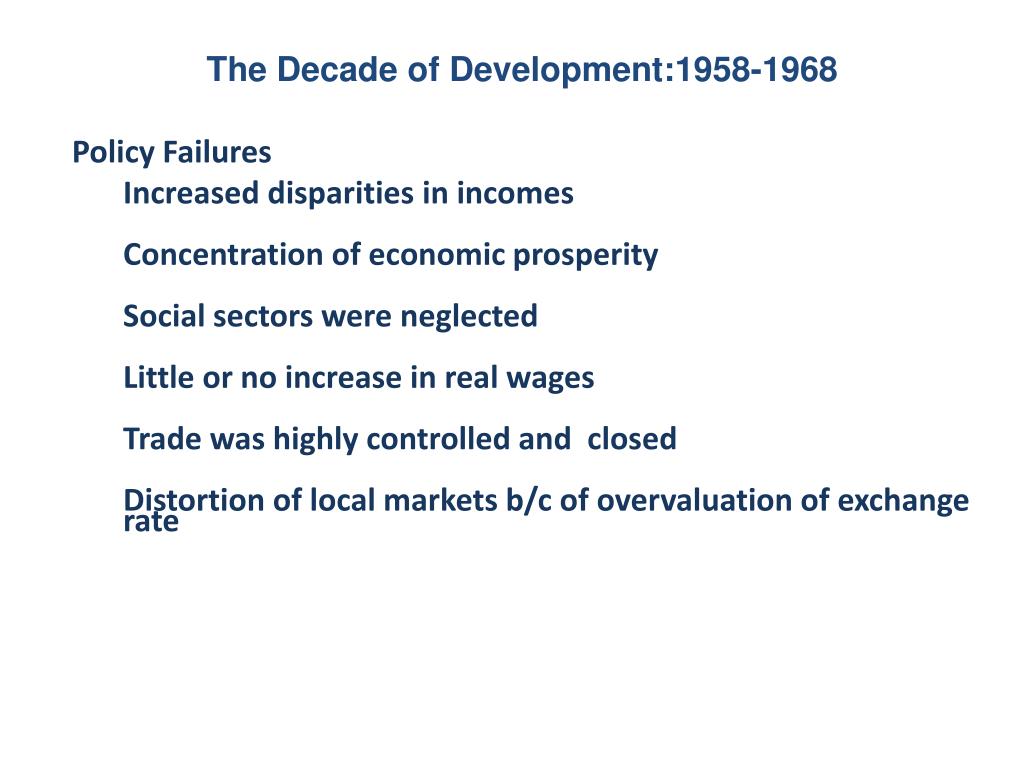 The Decade of Development:1958-1968

Policy Failures

Increased disparities in incomes

Concentration of economic prosperity

Social sectors were neglected

Little or no increase in real wages

Trade was highly controlled and closed

Distortion of local markets b/c of overvaluation of exchange rate